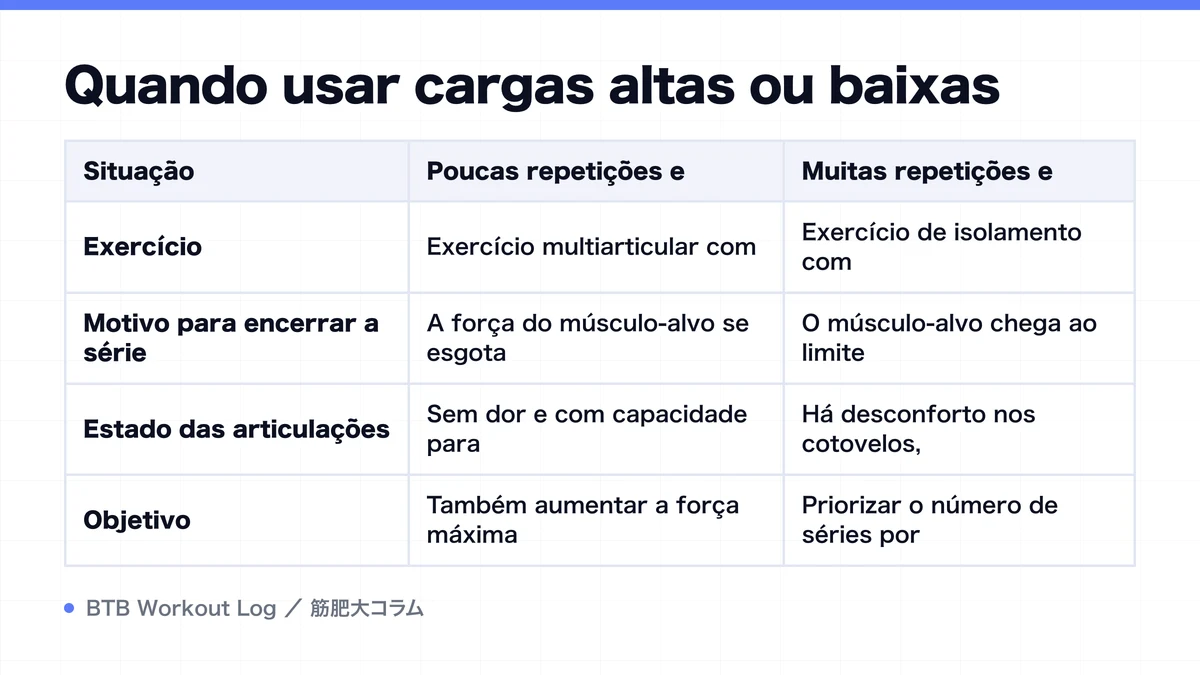 Quando usar cargas altas ou baixas

| Situação | Poucas repetições e | Muitas repetições e |
|---|---|---|
| Exercício | Exercício multiarticular com | Exercício de isolamento com |
| Motivo para encerrar a série | A força do músculo-alvo se esgota | O músculo-alvo chega ao limite |
| Estado das articulações | Sem dor e com capacidade para | Há desconforto nos cotovelos, |
| Objetivo | Também aumentar a força máxima | Priorizar o número de séries por |

BTB Workout Log ／ 筋肥大コラム